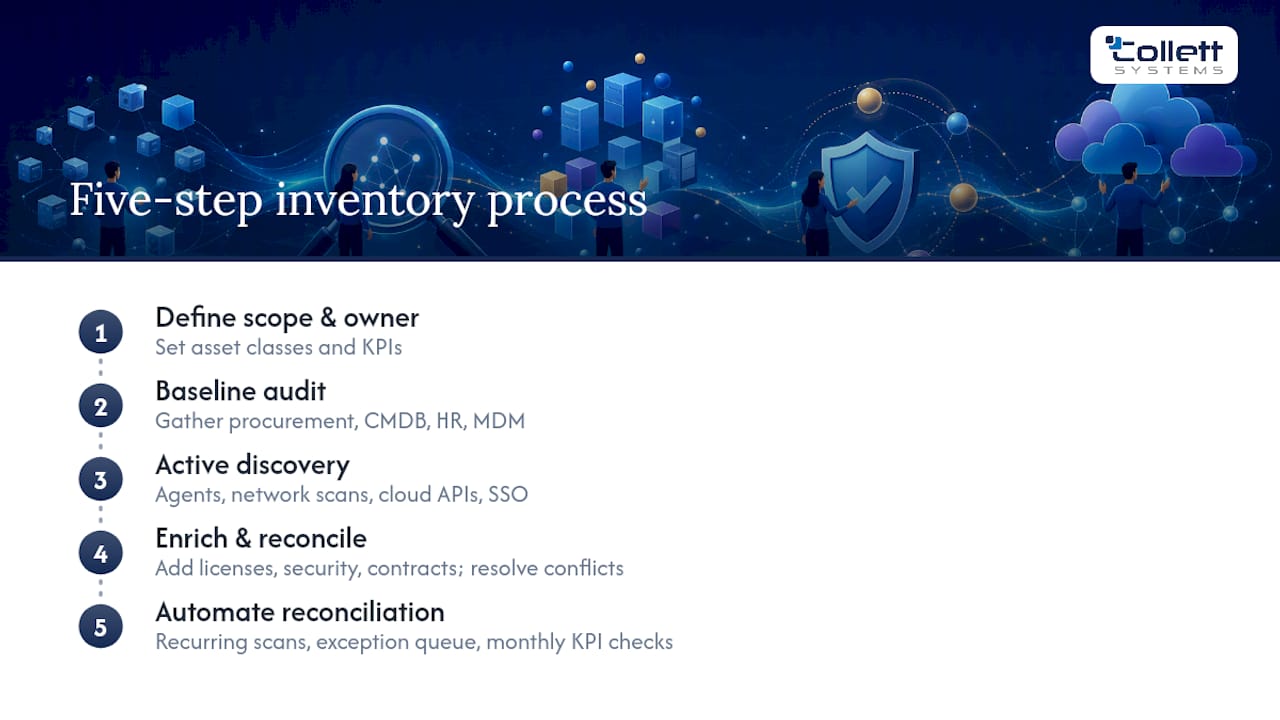 Collett SYSTEMS

Five-step inventory process

1 Define scope & owner
Set asset classes and KPIs

2 Baseline audit
Gather procurement, CMDB, HR, MDM

3 Active discovery
Agents, network scans, cloud APIs, SSO

4 Enrich & reconcile
Add licenses, security, contracts; resolve conflicts

5 Automate reconciliation
Recurring scans, exception queue, monthly KPI checks